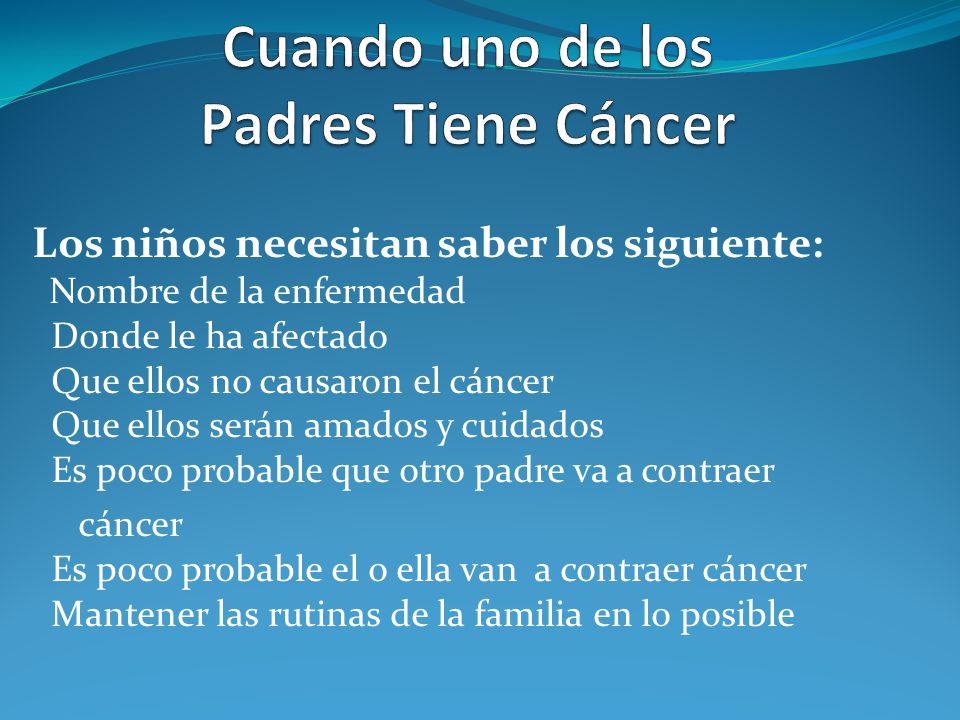 Cuando uno de los Padres Tiene Cáncer

Los niños necesitan saber los siguiente:
Nombre de la enfermedad
Donde le ha afectado
Que ellos no causaron el cáncer
Que ellos serán amados y cuidados
Es poco probable que otro padre va a contraer cáncer
Es poco probable el o ella van a contraer cáncer
Mantener las rutinas de la familia en lo posible